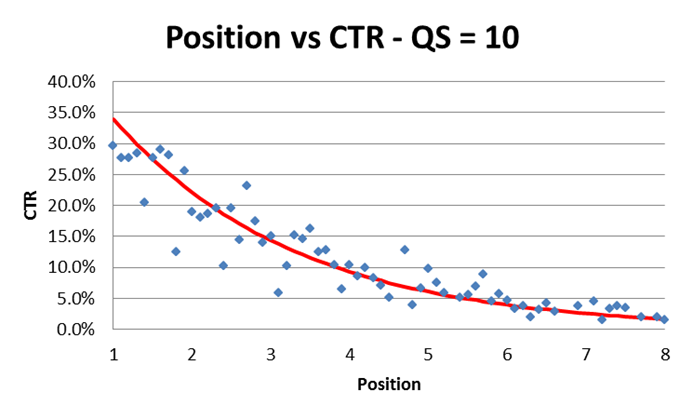 Position vs CTR - QS = 10

40.0%
35.0%
30.0%
25.0%
20.0%
15.0%
10.0%
5.0%
0.0%

CTR

1 2 3 4 5 6 7 8

Position